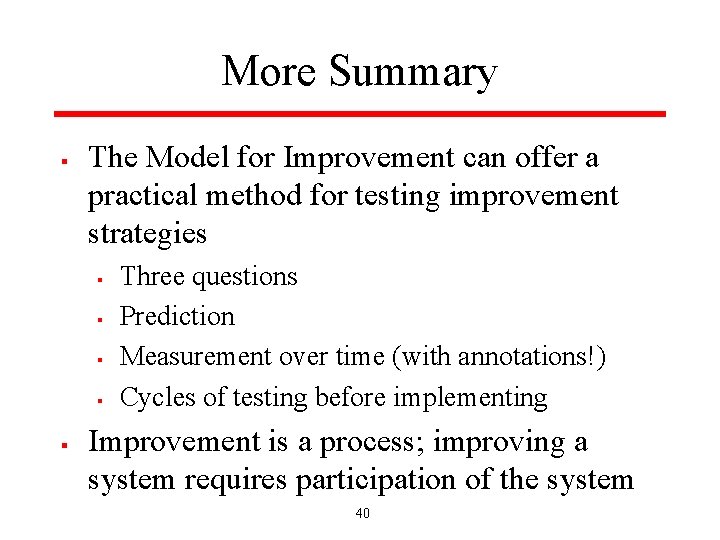 More Summary

- The Model for Improvement can offer a practical method for testing improvement strategies
  - Three questions
  - Prediction
  - Measurement over time (with annotations!)
  - Cycles of testing before implementing
- Improvement is a process; improving a system requires participation of the system

40